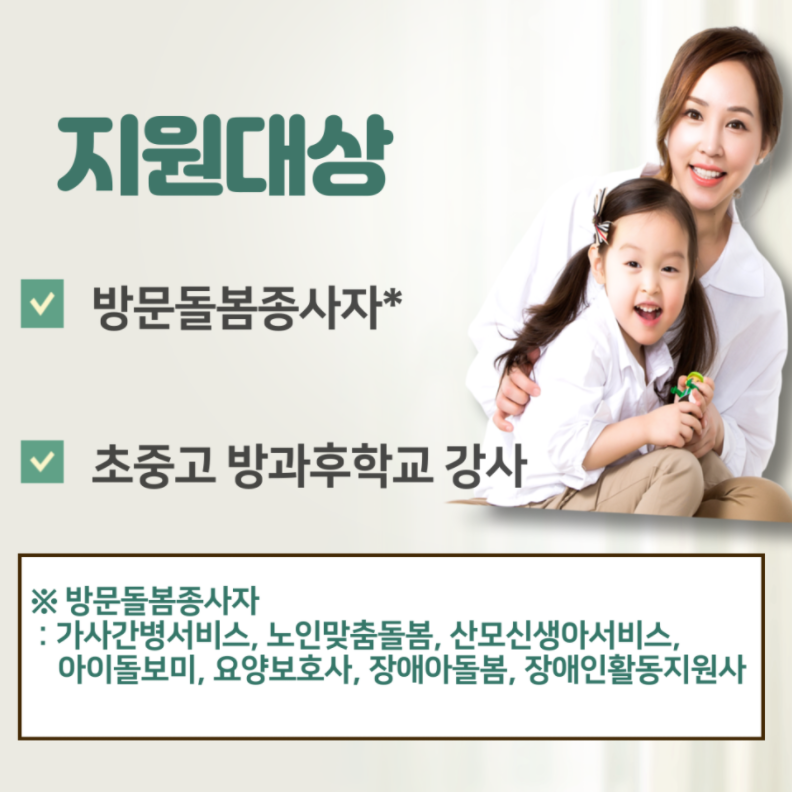 지원대상

방문돌봄종사자*

초중고 방과후학교 강사

※ 방문돌봄종사자
: 가사간병서비스, 노인맞춤돌봄, 산모신생아서비스, 아이돌보미, 요양보호사, 장애아돌봄, 장애인활동지원사